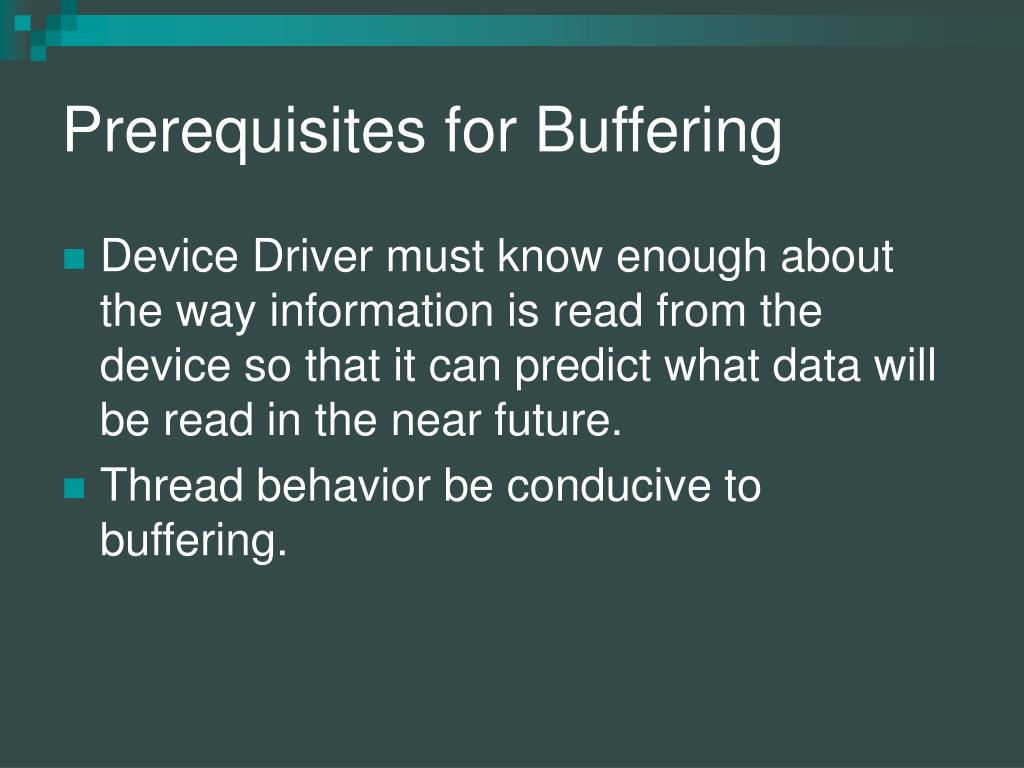 Prerequisites for Buffering

Device Driver must know enough about the way information is read from the device so that it can predict what data will be read in the near future.

Thread behavior be conducive to buffering.